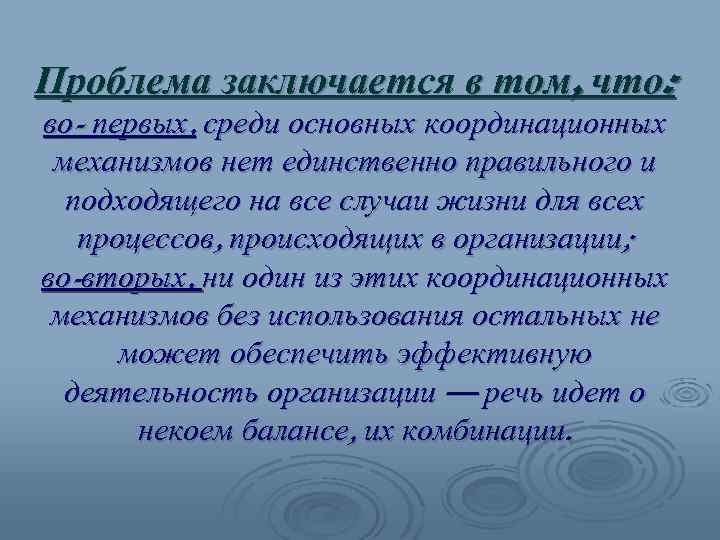 Проблема заключается в том, что:
во- первых, среди основных координационных механизмов нет единственно правильного и подходящего на все случаи жизни для всех процессов, происходящих в организации;
во-вторых, ни один из этих координационных механизмов без использования остальных не может обеспечить эффективную деятельность организации — речь идет о некоем балансе, их комбинации.